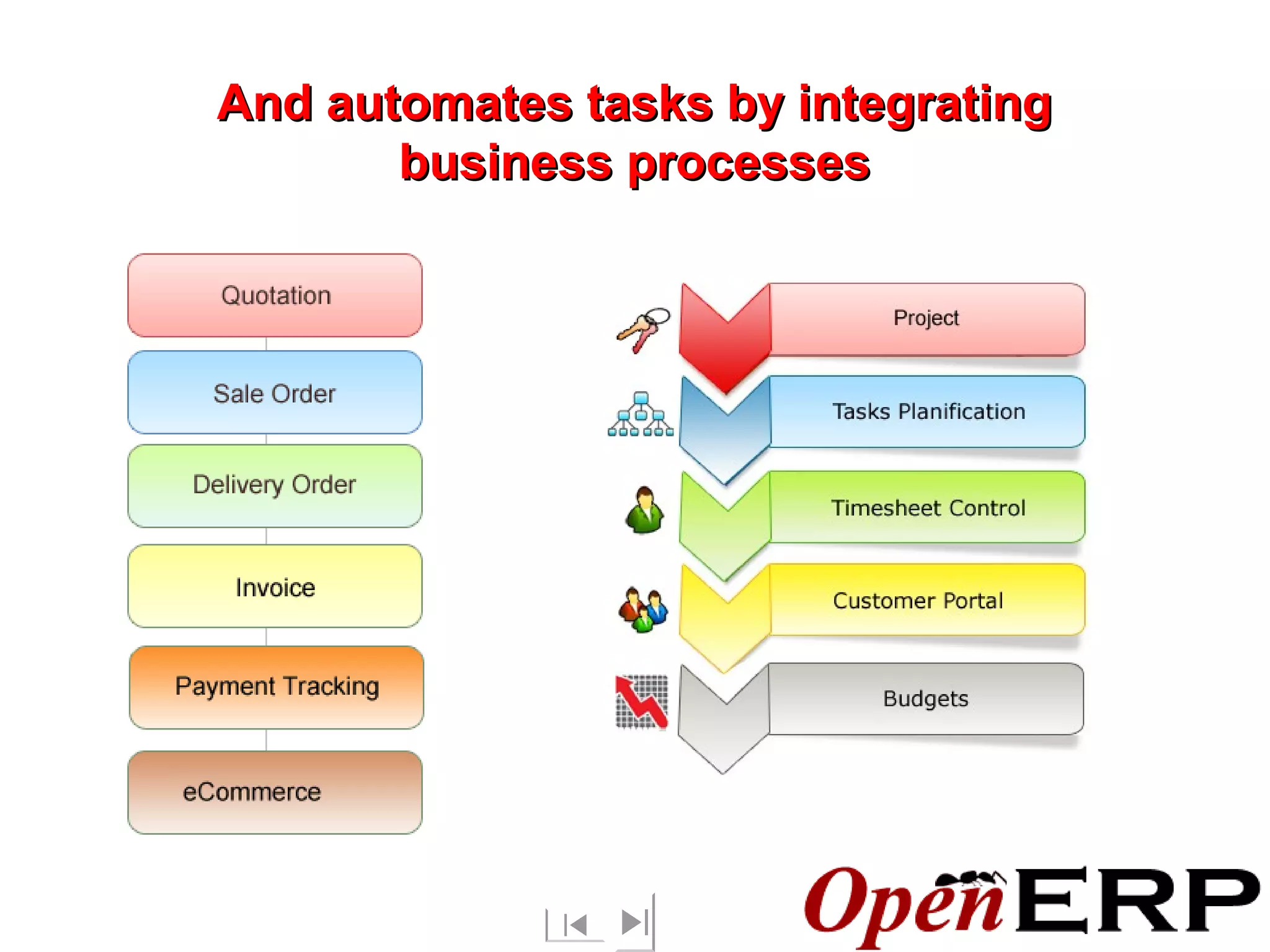 And automates tasks by integrating business processes

Quotation

Sale Order

Delivery Order

Invoice

Payment Tracking

eCommerce

Project

Tasks Planification

Timesheet Control

Customer Portal

Budgets

OpenERP